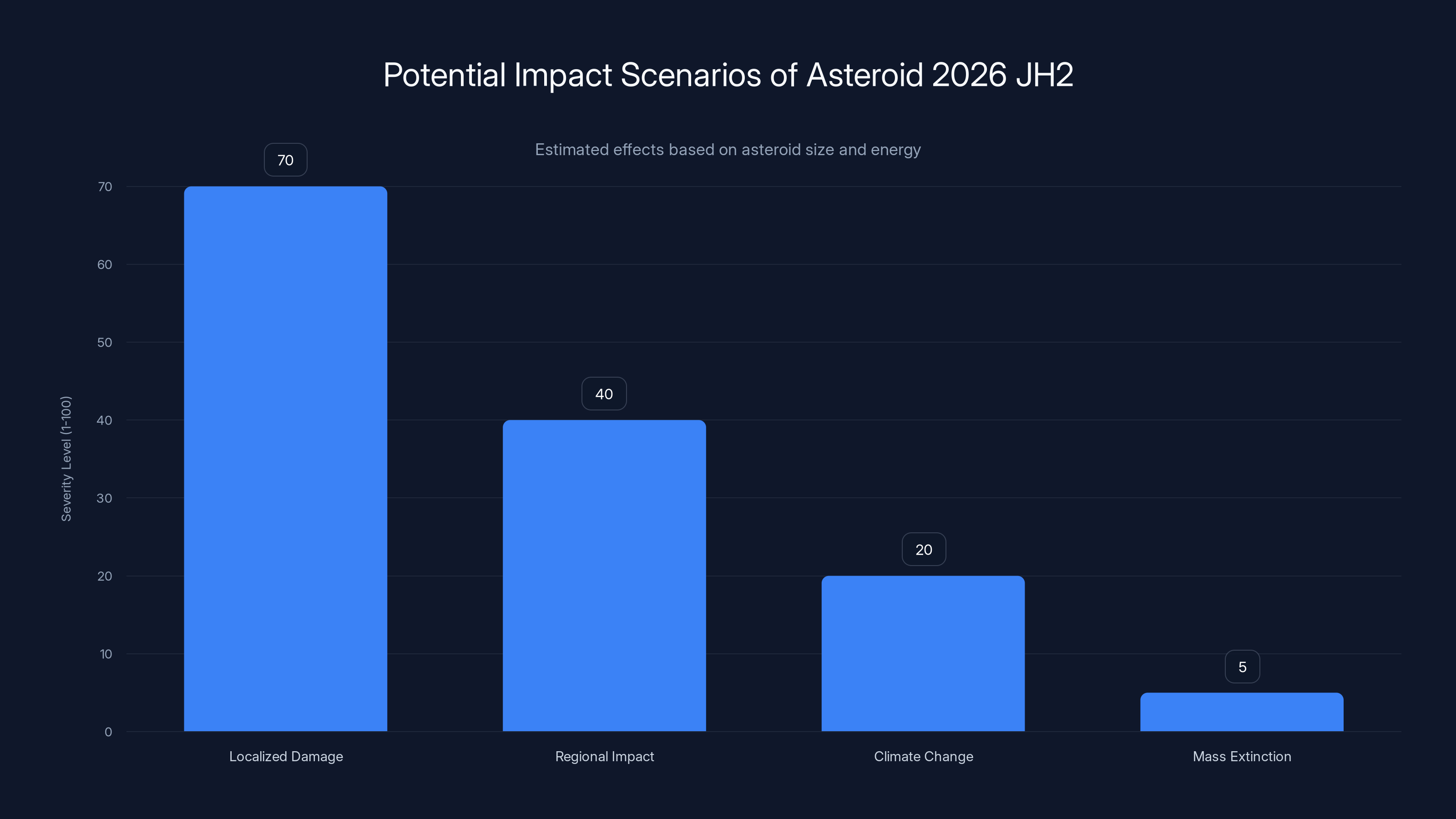 Potential Impact Scenarios of Asteroid 2026 JH2

Estimated effects based on asteroid size and energy

Severity Level (1-100)

70
60
50
40
30
20
10
0

70
40
20
5

Localized Damage
Regional Impact
Climate Change
Mass Extinction